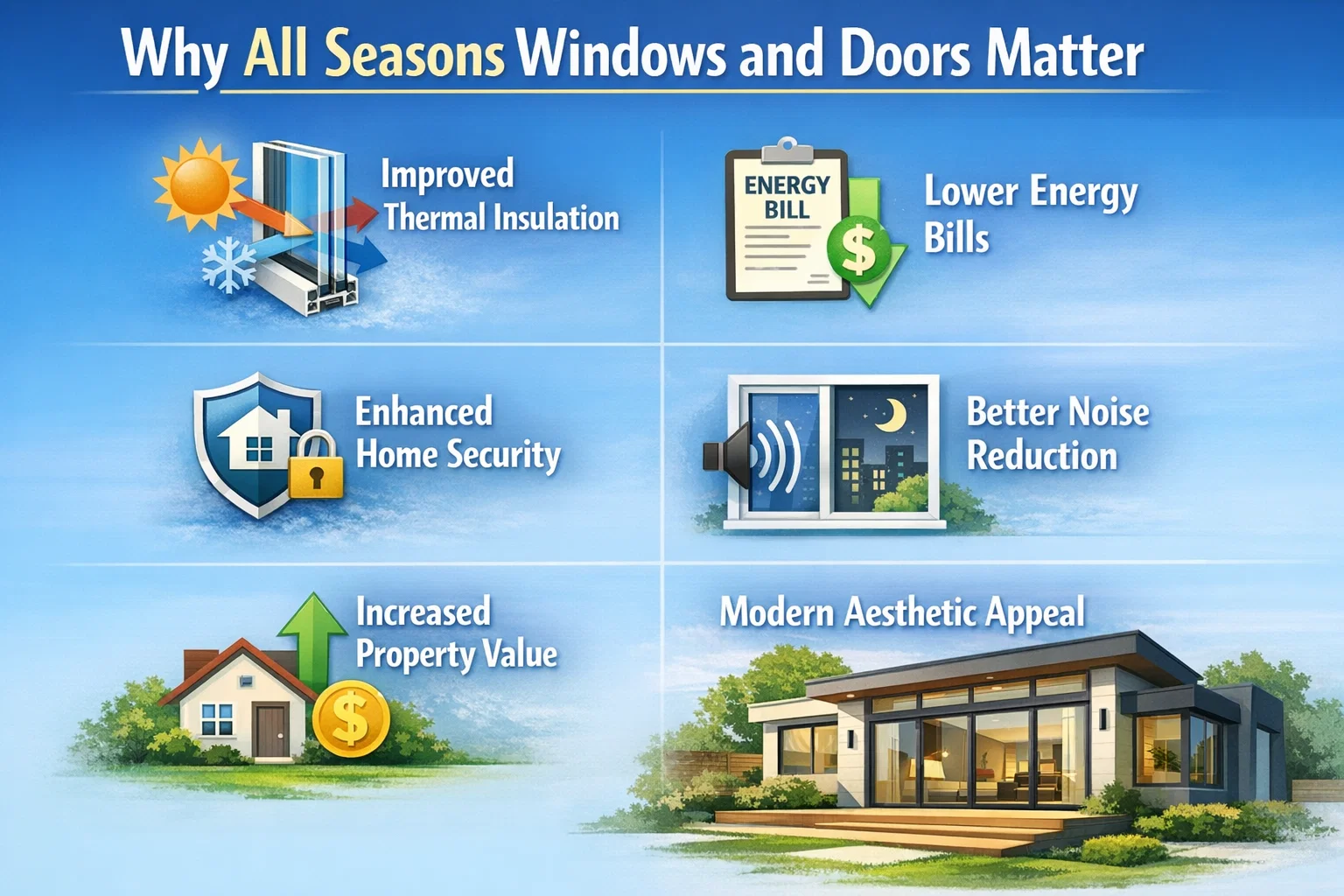 Why All Seasons Windows and Doors Matter

Improved Thermal Insulation

ENERGY BILL

$

Lower Energy Bills

Enhanced Home Security

Better Noise Reduction

Increased Property Value

$

Modern Aesthetic Appeal